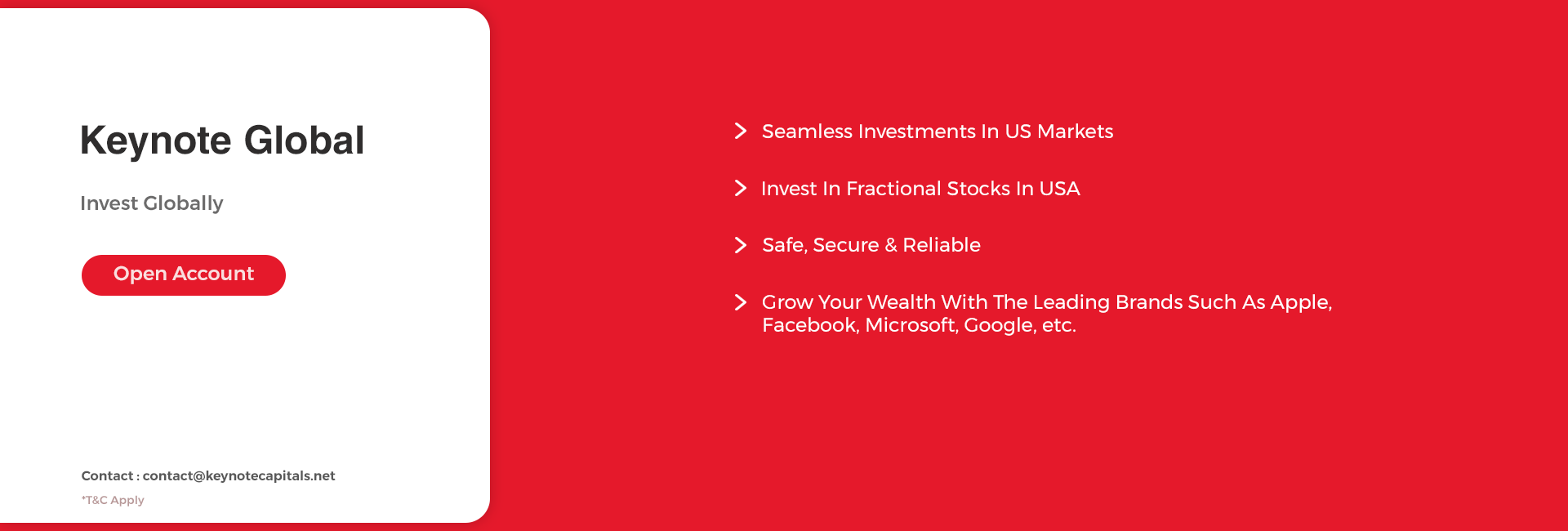 Keynote Global

Invest Globally

Open Account

Contact : contact@keynotecapitals.net

*T&C Apply

Seamless Investments In US Markets

Invest In Fractional Stocks In USA

Safe, Secure & Reliable

Grow Your Wealth With The Leading Brands Such As Apple, Facebook, Microsoft, Google, etc.